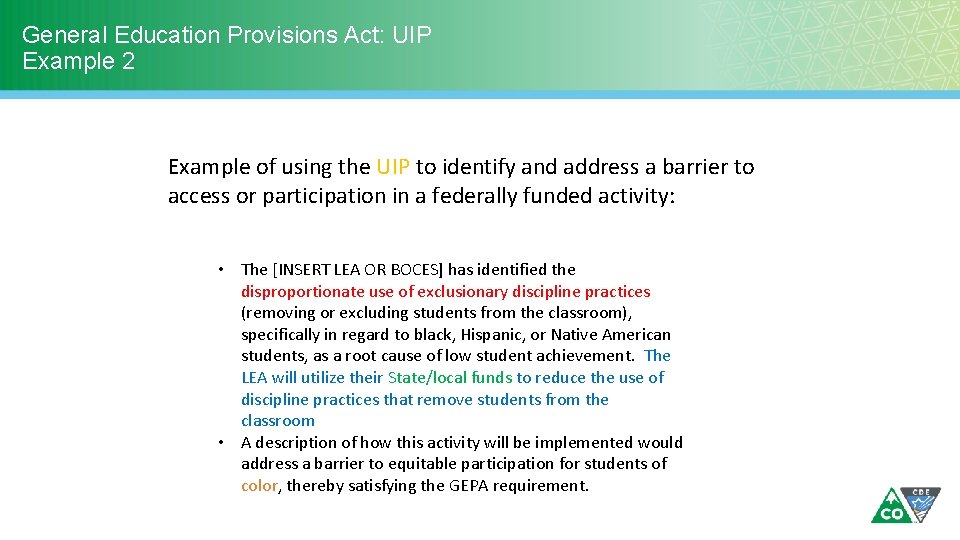 General Education Provisions Act: UIP Example 2

Example of using the UIP to identify and address a barrier to access or participation in a federally funded activity:

• The [INSERT LEA OR BOCES] has identified the disproportionate use of exclusionary discipline practices (removing or excluding students from the classroom), specifically in regard to black, Hispanic, or Native American students, as a root cause of low student achievement. The LEA will utilize their State/local funds to reduce the use of discipline practices that remove students from the classroom
• A description of how this activity will be implemented would address a barrier to equitable participation for students of color, thereby satisfying the GEPA requirement.

CO CDE